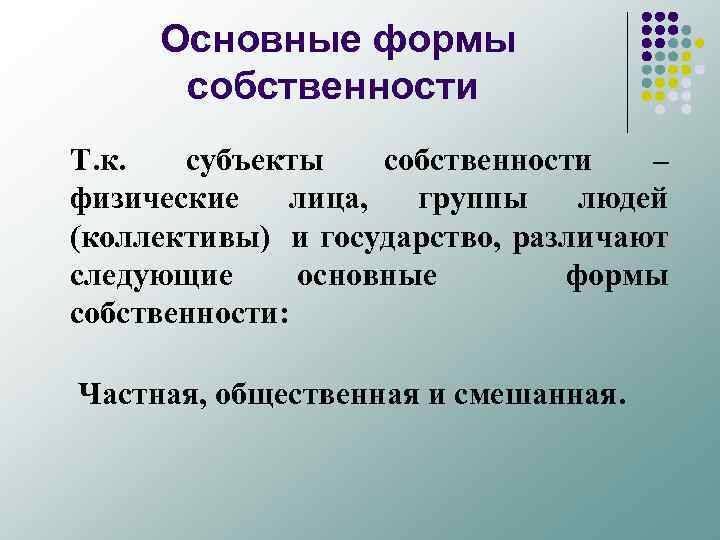 Основные формы собственности

Т.к. субъекты собственности – физические лица, группы людей (коллективы) и государство, различают следующие основные формы собственности:

Частная, общественная и смешанная.